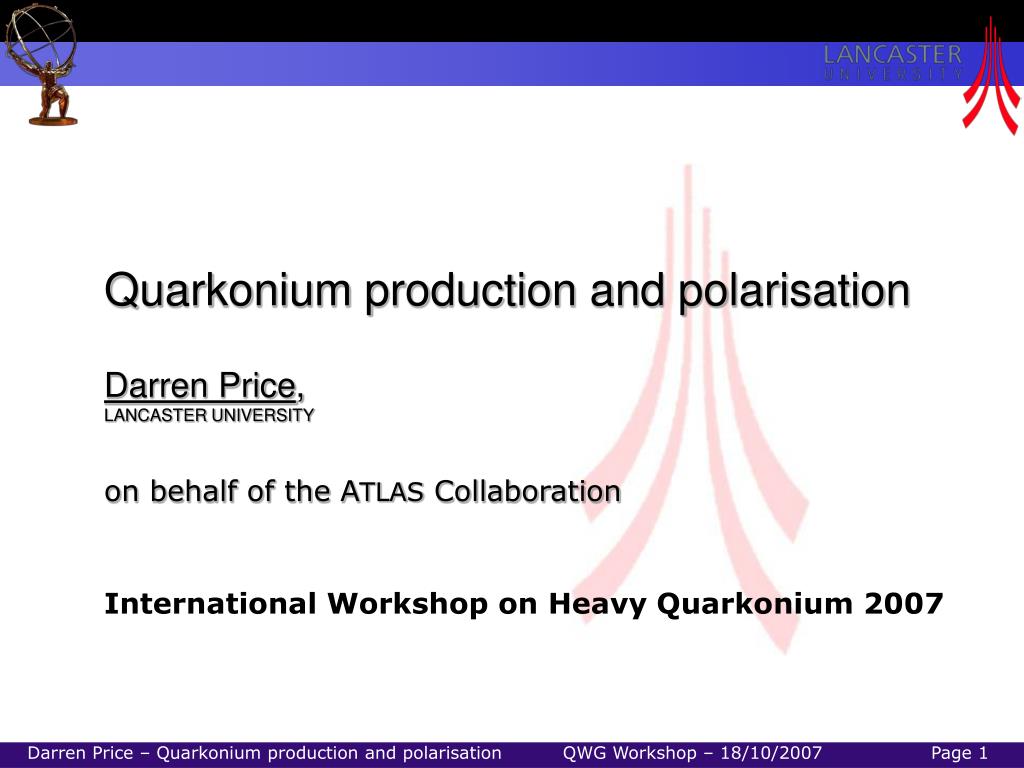 LANCASTER
UNIVERSITY

Quarkonium production and polarisation

Darren Price,
LANCASTER UNIVERSITY

on behalf of the ATLAS Collaboration

International Workshop on Heavy Quarkonium 2007

Darren Price – Quarkonium production and polarisation QWG Workshop – 18/10/2007 Page 1